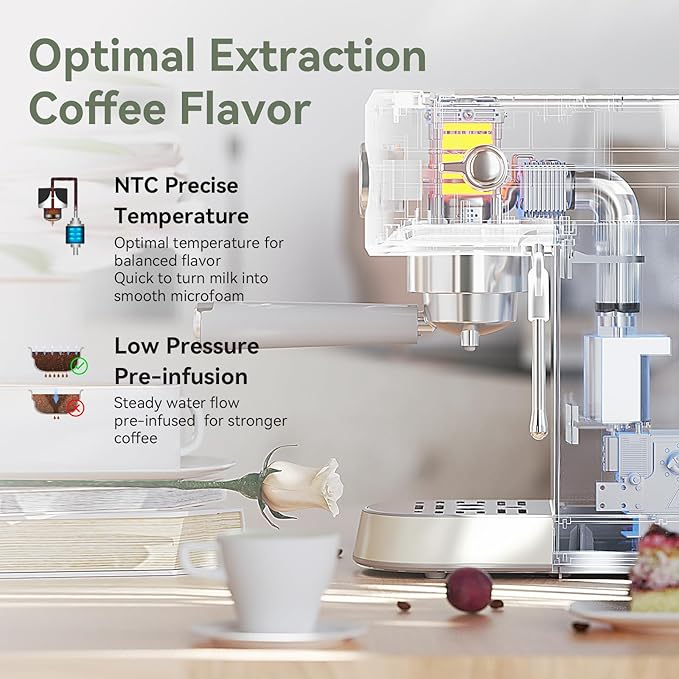 Optimal Extraction Coffee Flavor

NTC Precise Temperature

Optimal temperature for balanced flavor
Quick to turn milk into smooth microfoam

Low Pressure Pre-infusion

Steady water flow pre-infused for stronger coffee